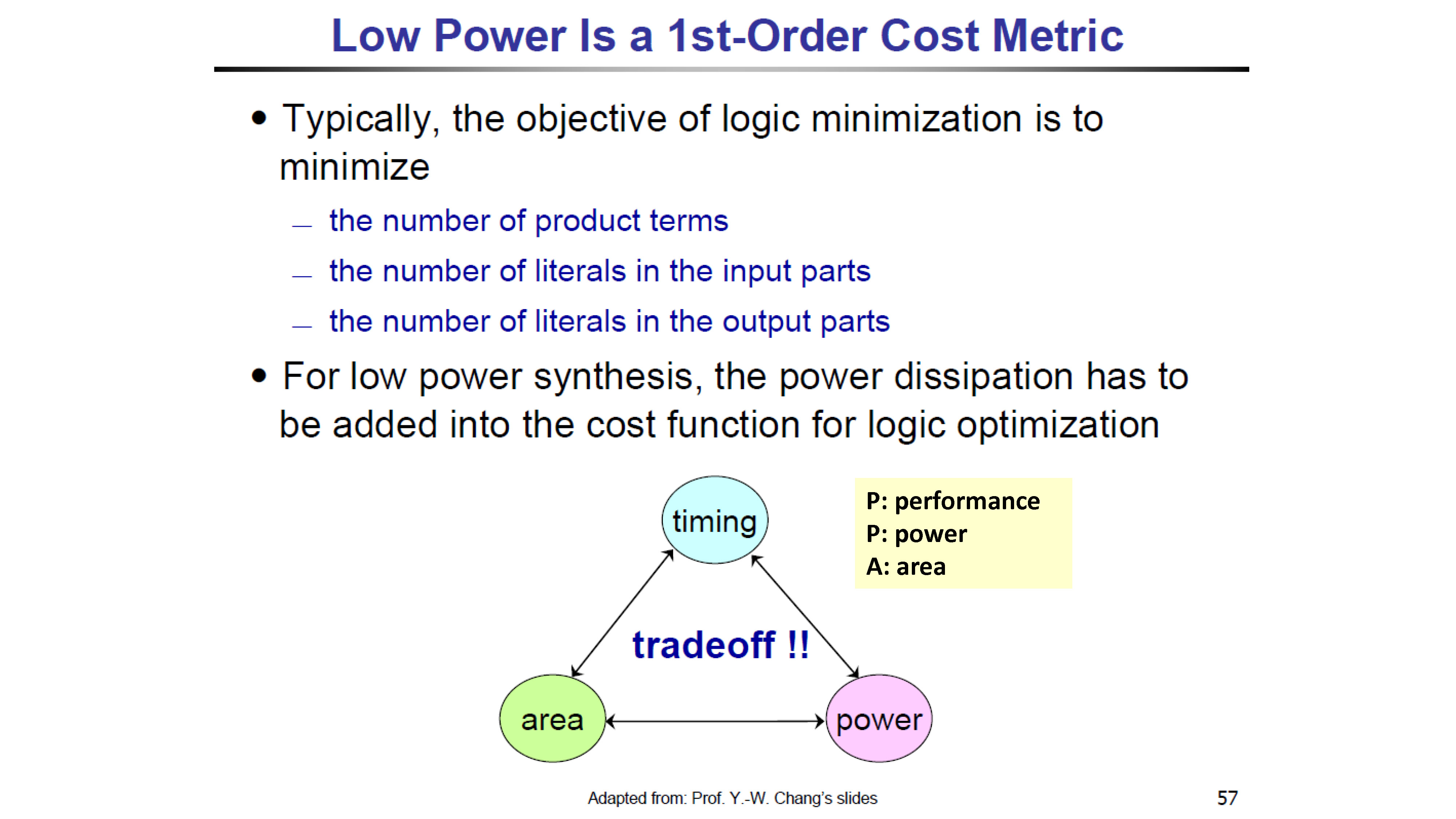 Low Power Is a 1st-Order Cost Metric

• Typically, the objective of logic minimization is to minimize

– the number of product terms

– the number of literals in the input parts

– the number of literals in the output parts

• For low power synthesis, the power dissipation has to be added into the cost function for logic optimization

timing

P: performance
P: power
A: area

tradeoff !!

area

power

Adapted from: Prof. Y.-W. Chang's slides

57